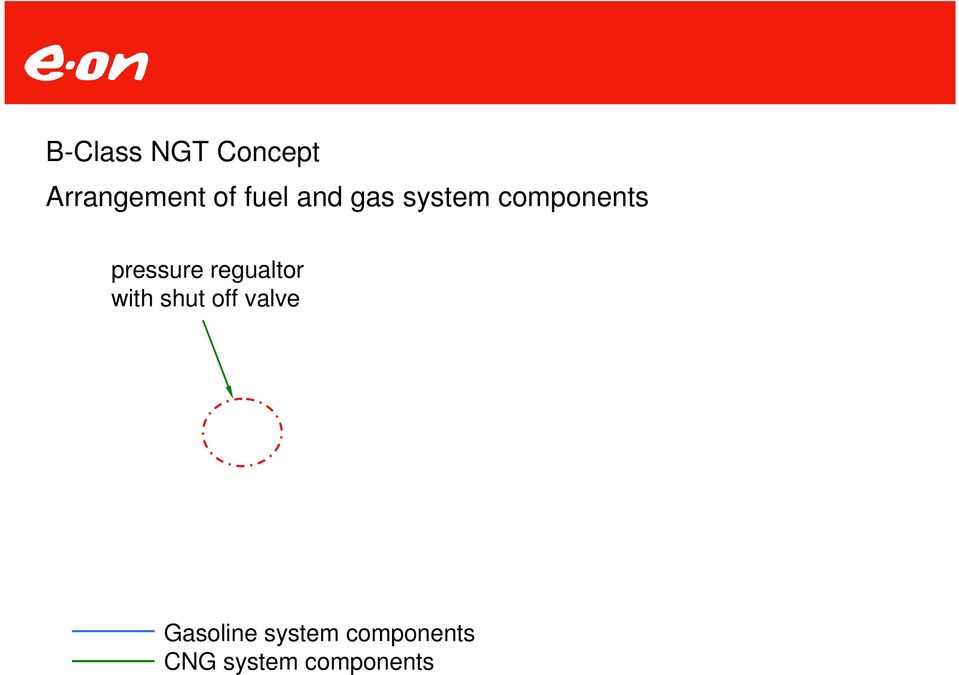 e·on

B-Class NGT Concept

Arrangement of fuel and gas system components

pressure regualtor with shut off valve

Gasoline system components

CNG system components